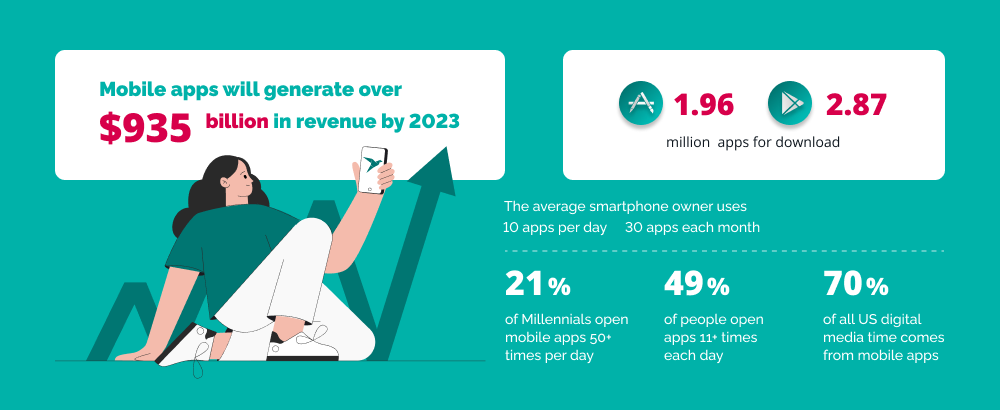 Mobile apps will generate over
$935 billion in revenue by 2023

1.96 2.87
million apps for download

The average smartphone owner uses
10 apps per day 30 apps each month

21%
of Millennials open mobile apps 50+ times per day

49%
of people open apps 11+ times each day

70%
of all US digital media time comes from mobile apps